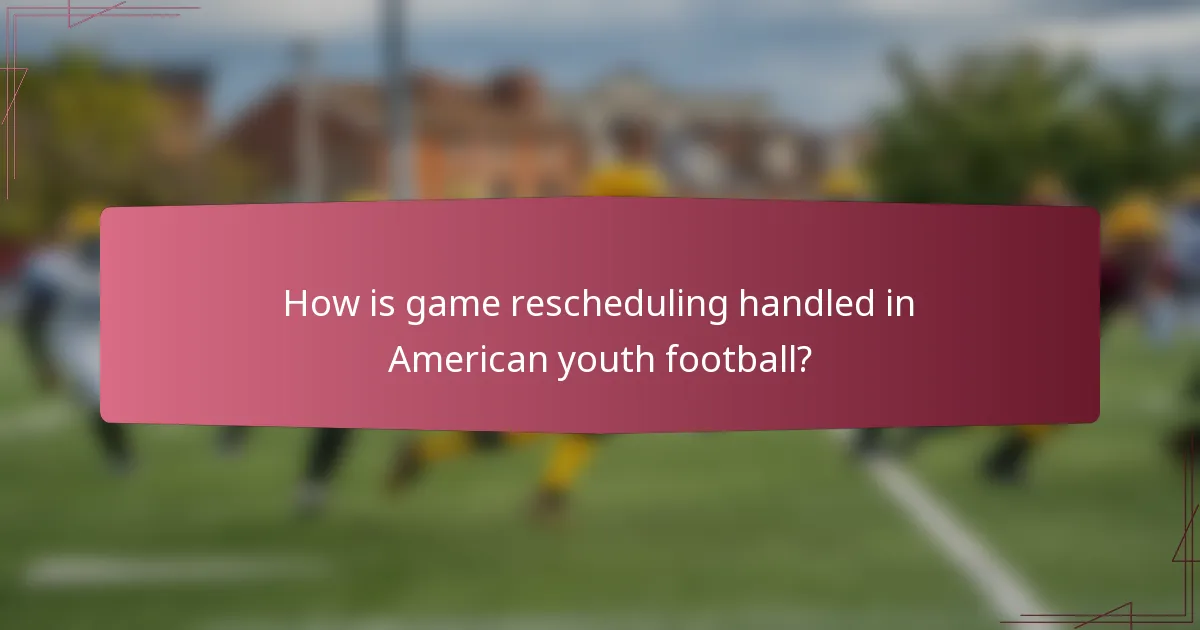 How is game rescheduling handled in American youth football?